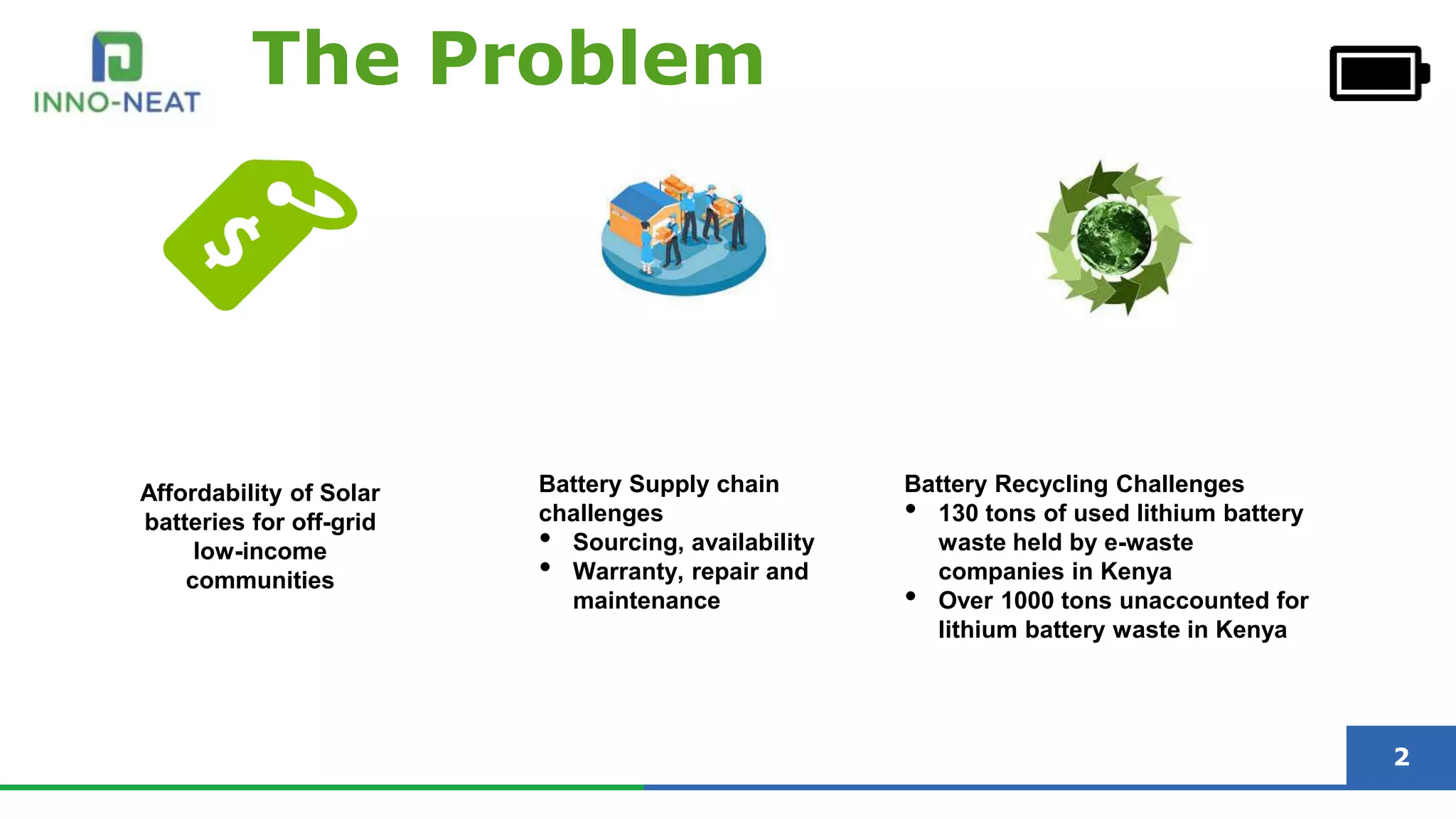 INNO-NEAT

The Problem

$

Affordability of Solar batteries for off-grid low-income communities

Battery Supply chain challenges
• Sourcing, availability
• Warranty, repair and maintenance

Battery Recycling Challenges
• 130 tons of used lithium battery waste held by e-waste companies in Kenya
• Over 1000 tons unaccounted for lithium battery waste in Kenya

2